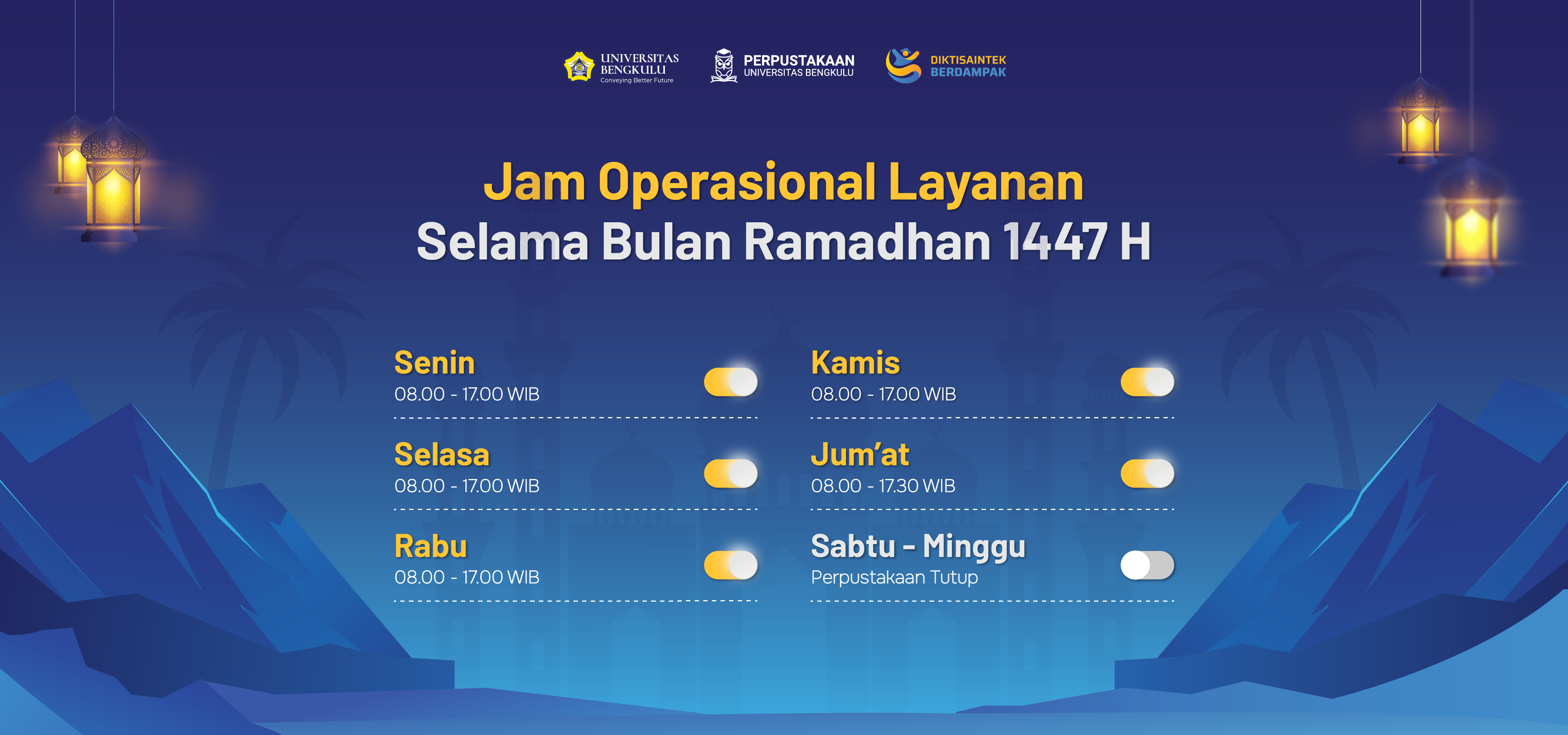 UNIVERSITAS BENGKULU
Conveying Better Future

PERPUSTAKAAN
UNIVERSITAS BENGKULU

DIKTISAINTEK
BERDAMPAK

Jam Operasional Layanan
Selama Bulan Ramadhan 1447 H

Senin
08.00 - 17.00 WIB

Selasa
08.00 - 17.00 WIB

Rabu
08.00 - 17.00 WIB

Kamis
08.00 - 17.00 WIB

Jum'at
08.00 - 17.30 WIB

Sabtu - Minggu
Perpustakaan Tutup